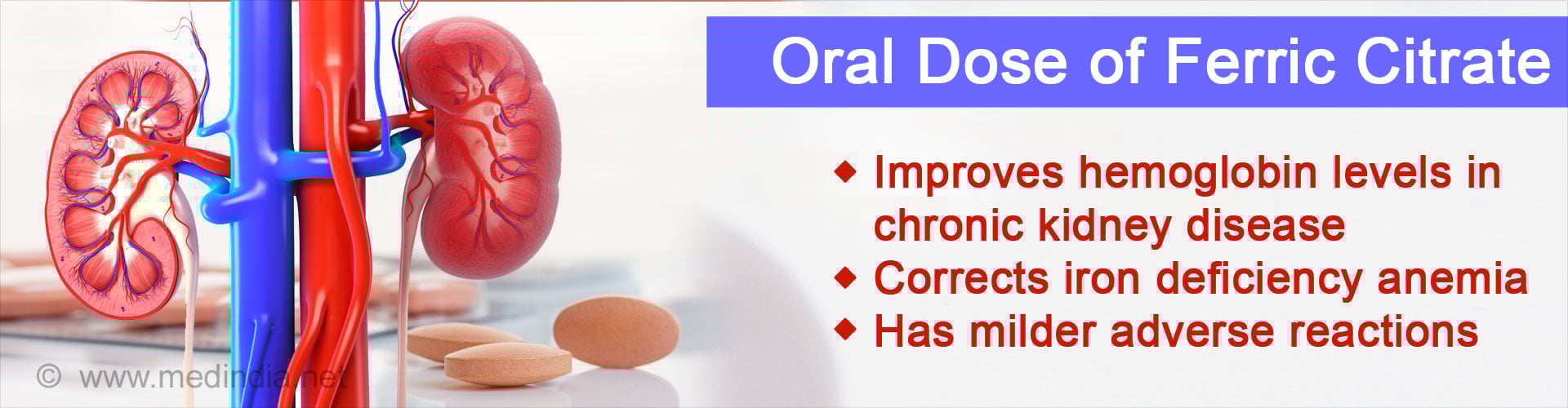 Oral Dose of Ferric Citrate

◆ Improves hemoglobin levels in chronic kidney disease
◆ Corrects iron deficiency anemia
◆ Has milder adverse reactions

© www.medindia.net